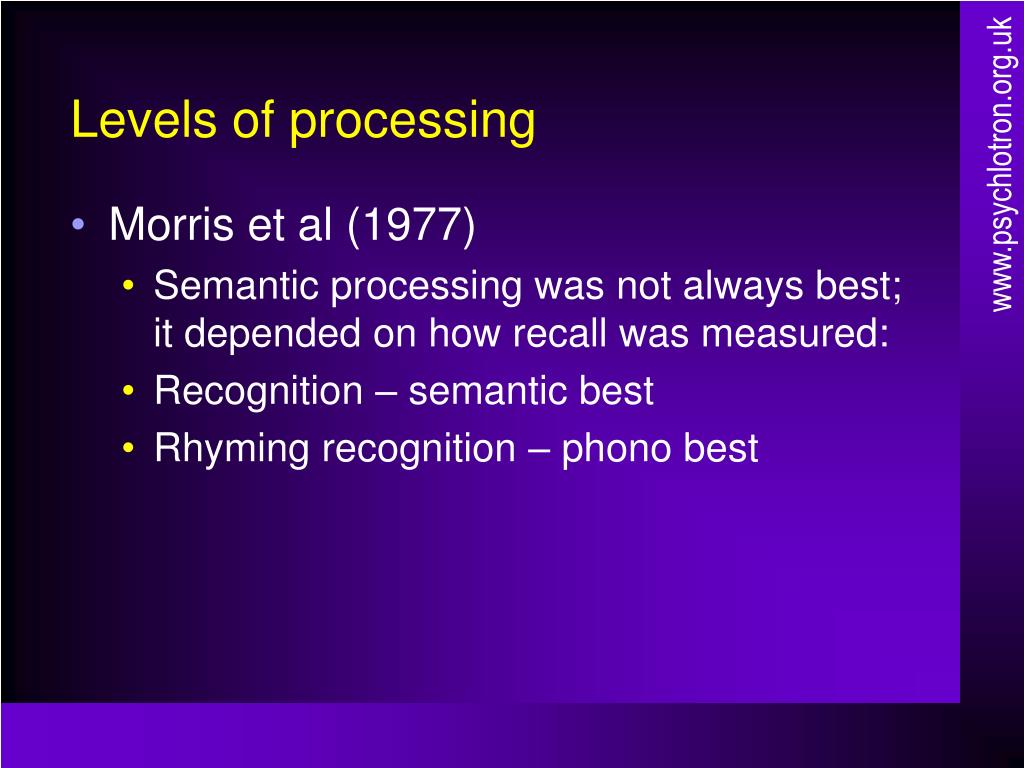 Levels of processing

• Morris et al (1977)
  • Semantic processing was not always best; it depended on how recall was measured:
  • Recognition – semantic best
  • Rhyming recognition – phono best

www.psychlotron.org.uk